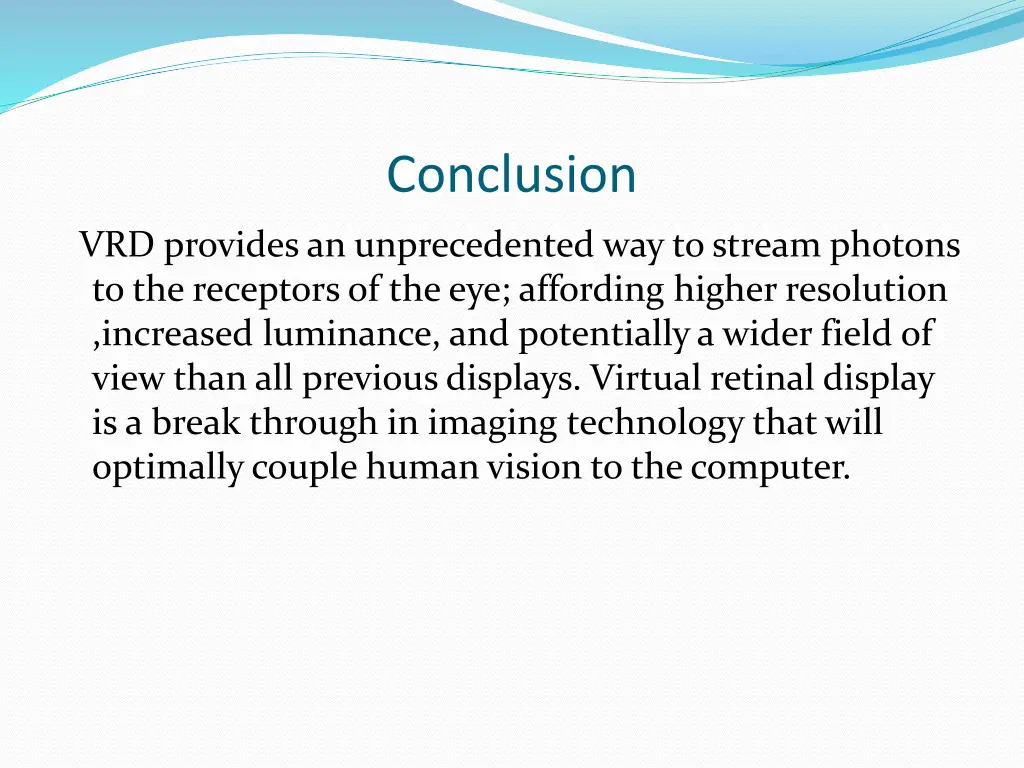 Conclusion

VRD provides an unprecedented way to stream photons to the receptors of the eye; affording higher resolution ,increased luminance, and potentially a wider field of view than all previous displays. Virtual retinal display is a break through in imaging technology that will optimally couple human vision to the computer.